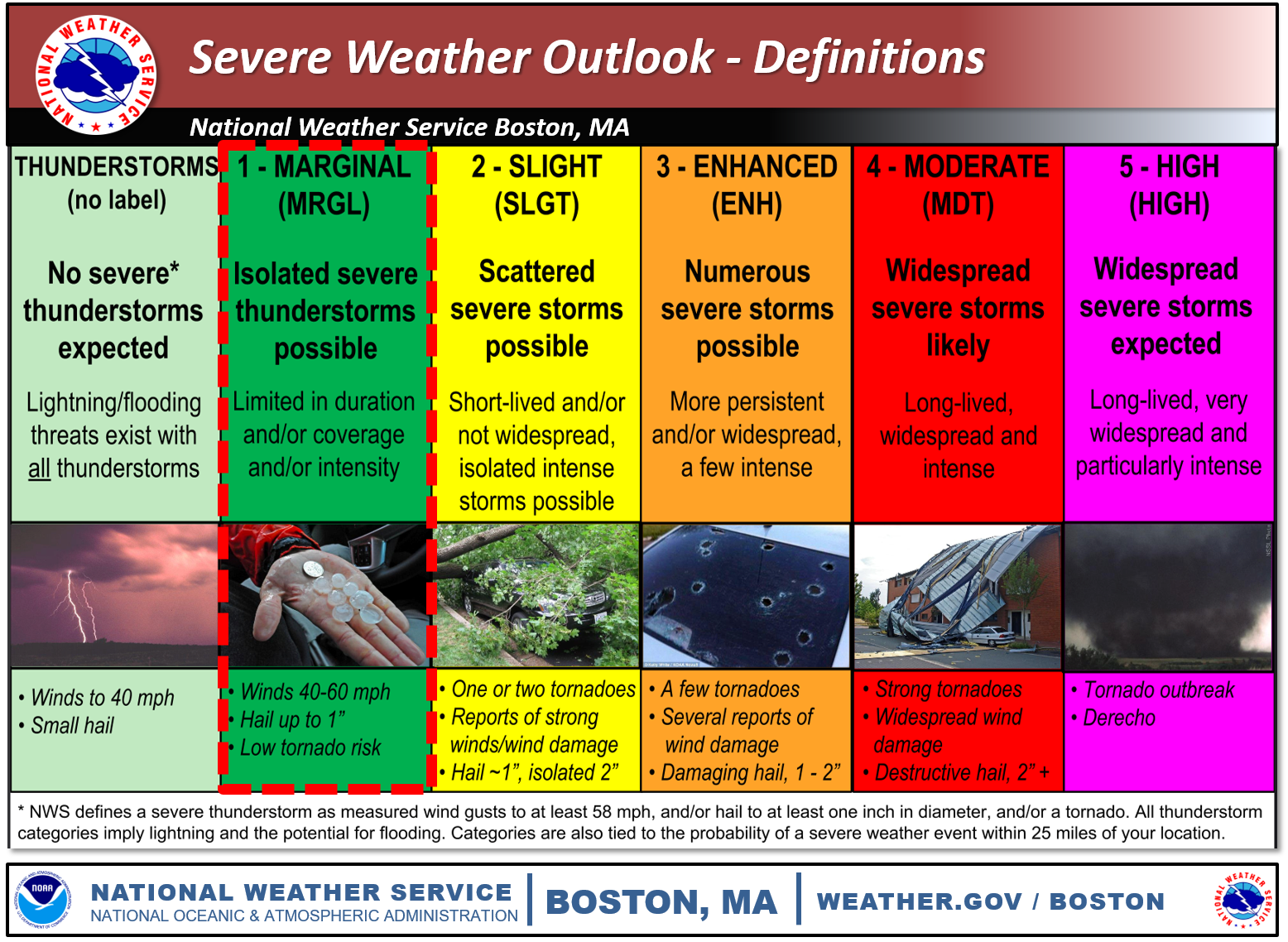 NATIONAL WEATHER SERVICE

Severe Weather Outlook - Definitions

National Weather Service Boston, MA

| THUNDERSTORMS (no label) | 1 - MARGINAL (MRGL) | 2 - SLIGHT (SLGT) | 3 - ENHANCED (ENH) | 4 - MODERATE (MDT) | 5 - HIGH (HIGH) |
|---|---|---|---|---|---|
| No severe* thunderstorms expected | Isolated severe thunderstorms possible | Scattered severe storms possible | Numerous severe storms possible | Widespread severe storms likely | Widespread severe storms expected |
| Lightning/flooding threats exist with all thunderstorms | Limited in duration and/or coverage and/or intensity | Short-lived and/or not widespread, isolated intense storms possible | More persistent and/or widespread, a few intense | Long-lived, widespread and intense | Long-lived, very widespread and particularly intense |
| • Winds to 40 mph • Small hail | • Winds 40-60 mph • Hail up to 1" • Low tornado risk | • One or two tornadoes • Reports of strong winds/wind damage • Hail ~1", isolated 2" | • A few tornadoes • Several reports of wind damage • Damaging hail, 1 - 2" | • Strong tornadoes • Widespread wind damage • Destructive hail, 2" + | • Tornado outbreak • Derecho |

* NWS defines a severe thunderstorm as measured wind gusts to at least 58 mph, and/or hail to at least one inch in diameter, and/or a tornado. All thunderstorm categories imply lightning and the potential for flooding. Categories are also tied to the probability of a severe weather event within 25 miles of your location.

NOAA
NATIONAL WEATHER SERVICE
NATIONAL OCEANIC & ATMOSPHERIC ADMINISTRATION
BOSTON, MA
WEATHER.GOV / BOSTON
NATIONAL WEATHER SERVICE